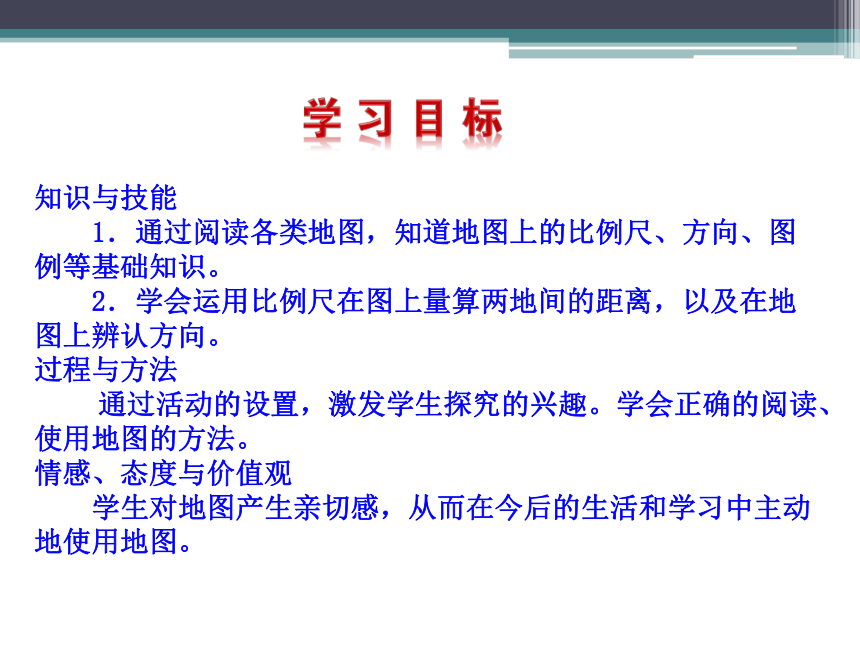 学习目标

知识与技能

1．通过阅读各类地图，知道地图上的比例尺、方向、图例等基础知识。

2．学会运用比例尺在图上量算两地间的距离，以及在地图上辨认方向。

过程与方法

通过活动的设置，激发学生探究的兴趣。学会正确的阅读、使用地图的方法。

情感、态度与价值观

学生对地图产生亲切感，从而在今后的生活和学习中主动地使用地图。